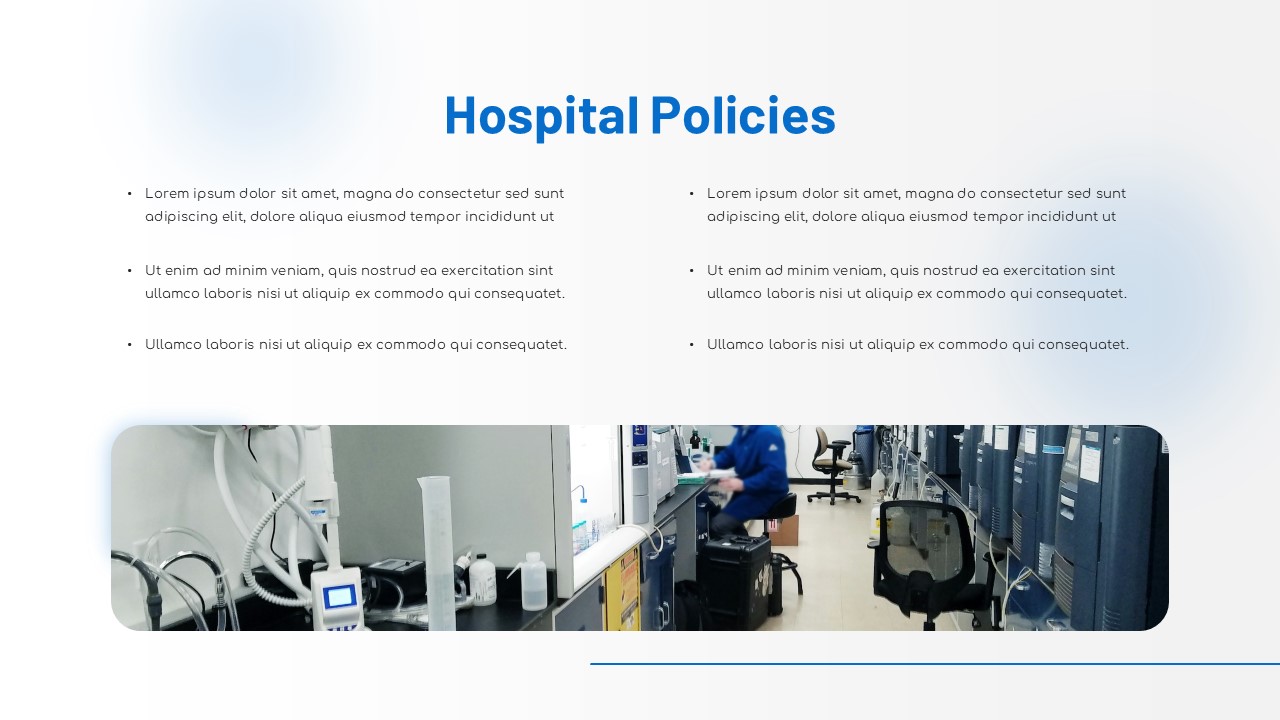 Hospital Policies

• Lorem ipsum dolor sit amet, magna do consectetur sed sunt adipiscing elit, dolore aliqua eiusmod tempor incididunt ut

• Ut enim ad minim veniam, quis nostrud ea exercitation sint ullamco laboris nisi ut aliquip ex commodo qui consequatet.

• Ullamco laboris nisi ut aliquip ex commodo qui consequatet.

• Lorem ipsum dolor sit amet, magna do consectetur sed sunt adipiscing elit, dolore aliqua eiusmod tempor incididunt ut

• Ut enim ad minim veniam, quis nostrud ea exercitation sint ullamco laboris nisi ut aliquip ex commodo qui consequatet.

• Ullamco laboris nisi ut aliquip ex commodo qui consequatet.